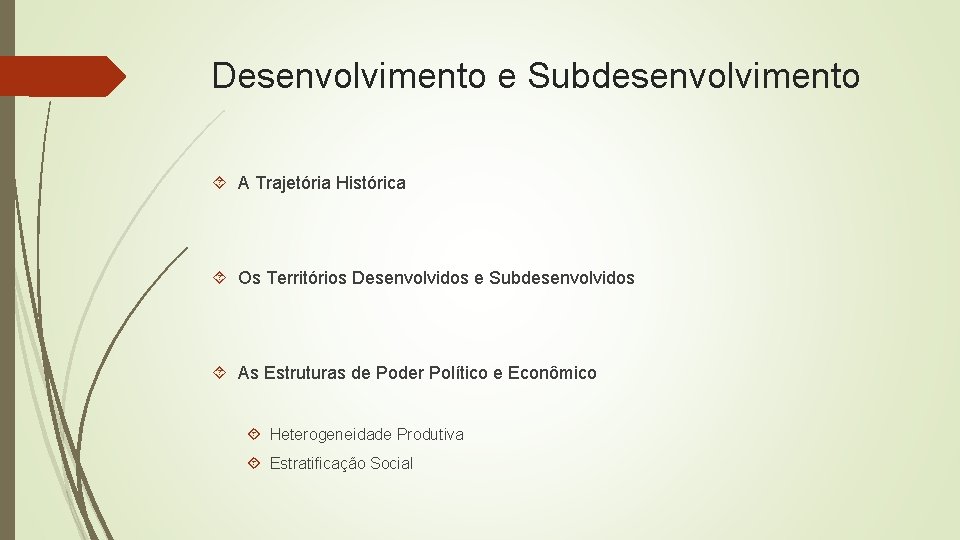 Desenvolvimento e Subdesenvolvimento

A Trajetória Histórica

Os Territórios Desenvolvidos e Subdesenvolvidos

As Estruturas de Poder Político e Econômico

Heterogeneidade Produtiva

Estratificação Social